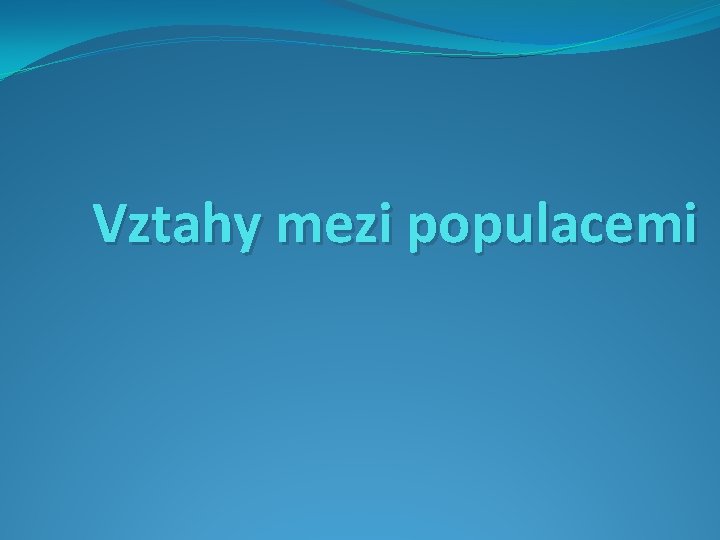 Vztahy mezi populacemi